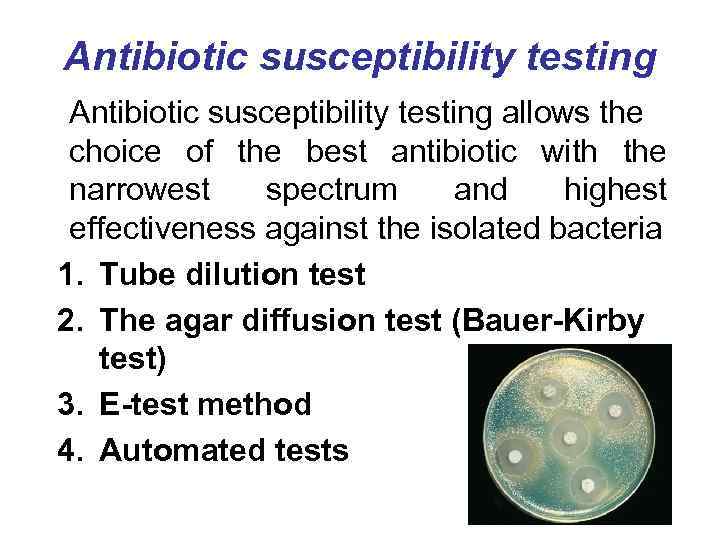 Antibiotic susceptibility testing

Antibiotic susceptibility testing allows the choice of the best antibiotic with the narrowest spectrum and highest effectiveness against the isolated bacteria

1. Tube dilution test
2. The agar diffusion test (Bauer-Kirby test)
3. E-test method
4. Automated tests